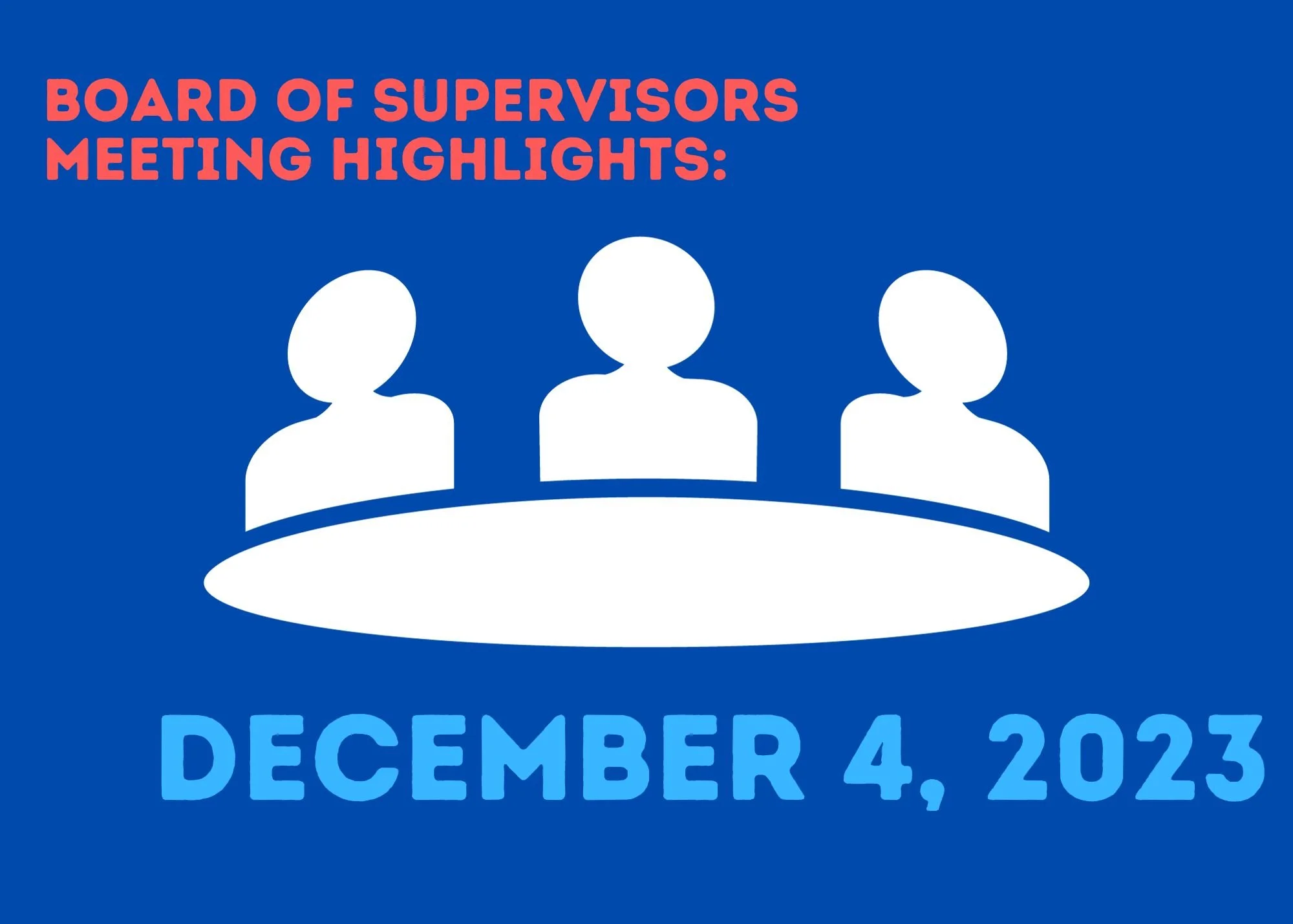 BOARD OF SUPERVISORS MEETING HIGHLIGHTS:

DECEMBER 4, 2023